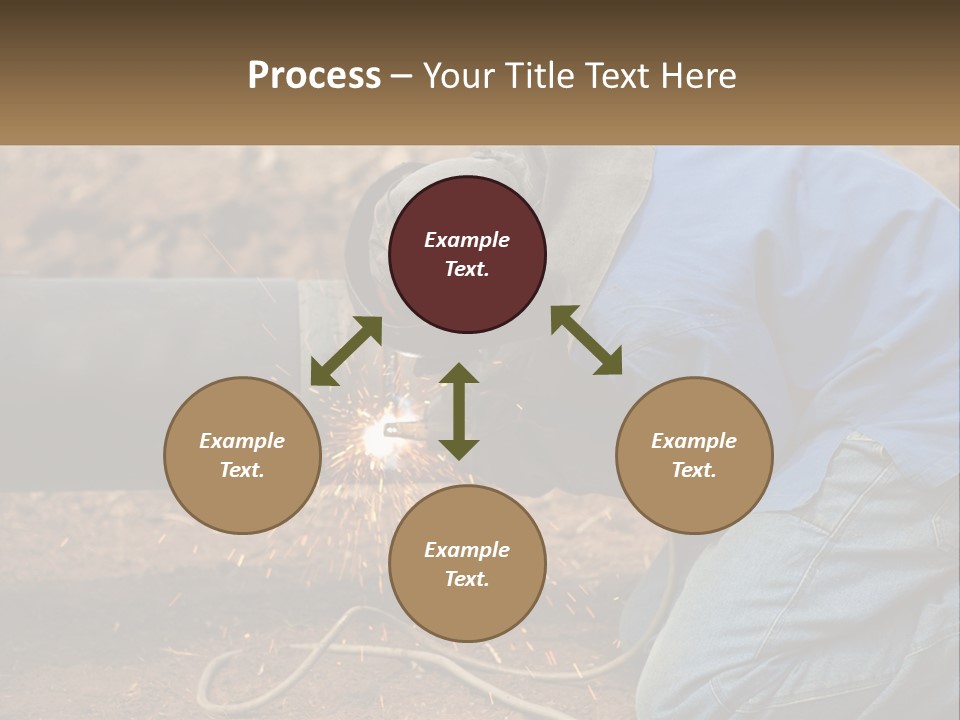 Process – Your Title Text Here

Example Text.

Example Text.

Example Text.

Example Text.